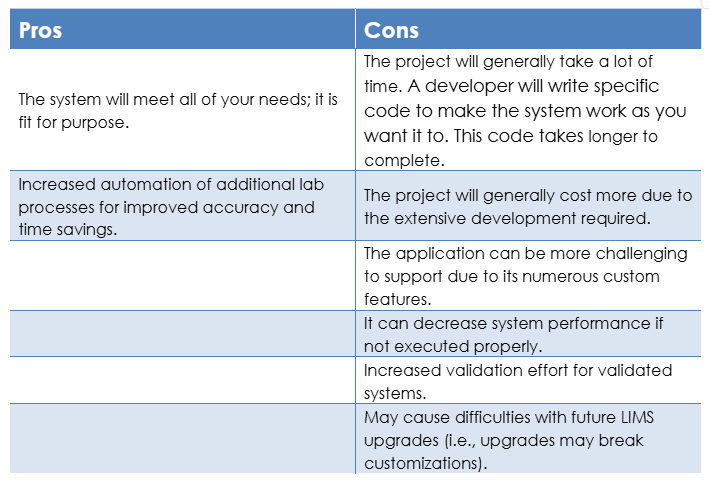 | Pros | Cons |
|---|---|
| The system will meet all of your needs; it is fit for purpose. | The project will generally take a lot of time. A developer will write specific code to make the system work as you want it to. This code takes longer to complete. |
| Increased automation of additional lab processes for improved accuracy and time savings. | The project will generally cost more due to the extensive development required. |
| | The application can be more challenging to support due to its numerous custom features. |
| | It can decrease system performance if not executed properly. |
| | Increased validation effort for validated systems. |
| | May cause difficulties with future LIMS upgrades (i.e., upgrades may break customizations). |